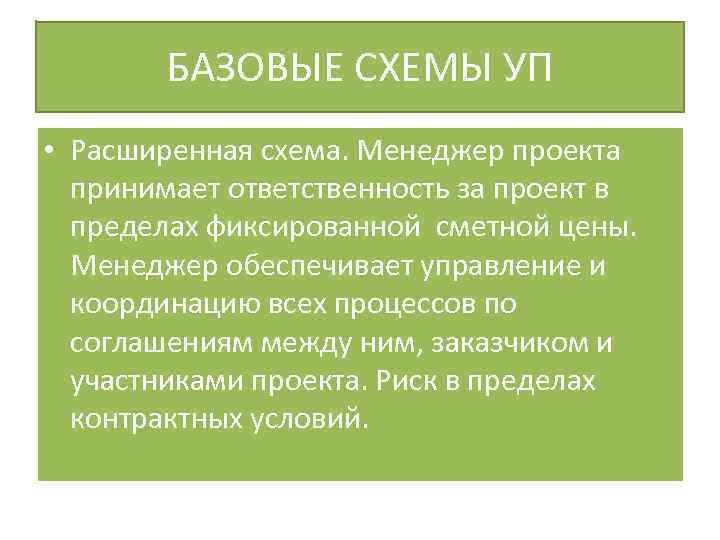 БАЗОВЫЕ СХЕМЫ УП

• Расширенная схема. Менеджер проекта принимает ответственность за проект в пределах фиксированной сметной цены. Менеджер обеспечивает управление и координацию всех процессов по соглашениям между ним, заказчиком и участниками проекта. Риск в пределах контрактных условий.